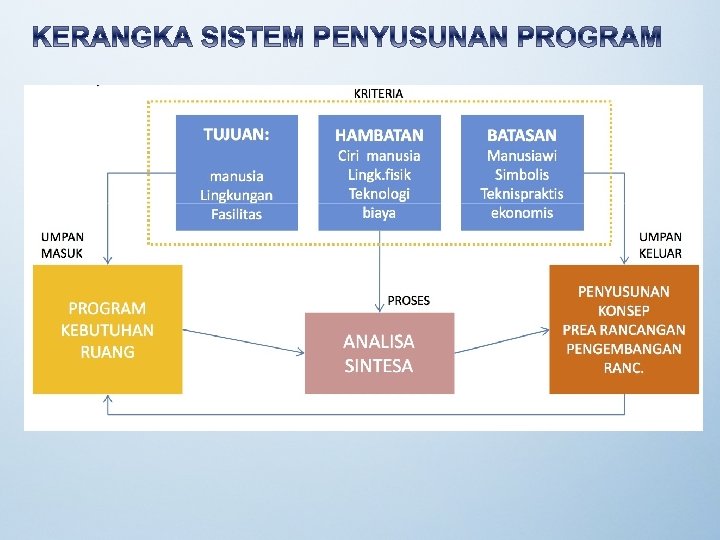 KERANGKA SISTEM PENYUSUNAN PROGRAM

KRITERIA

TUJUAN:
manusia
Lingkungan
Fasilitas

HAMBATAN
Ciri manusia
Lingk.fisik
Teknologi
biaya

BATASAN
Manusiawi
Simbolis
Teknispraktis
ekonomis

UMPAN MASUK

UMPAN KELUAR

PROGRAM KEBUTUHAN RUANG

PROSES

ANALISA SINTESA

PENYUSUNAN KONSEP
PREA RANCANGAN
PENGEMBANGAN RANC.